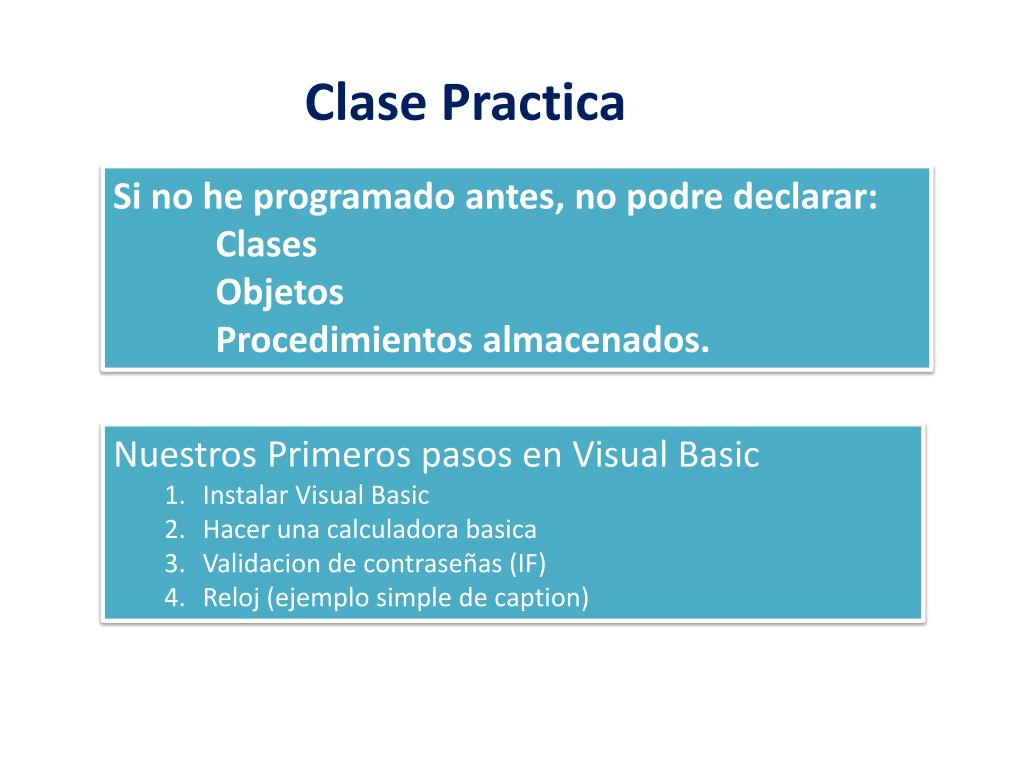 Clase Practica

Si no he programado antes, no podre declarar:
Clases
Objetos
Procedimientos almacenados.

Nuestros Primeros pasos en Visual Basic
1. Instalar Visual Basic
2. Hacer una calculadora basica
3. Validacion de contraseñas (IF)
4. Reloj (ejemplo simple de caption)